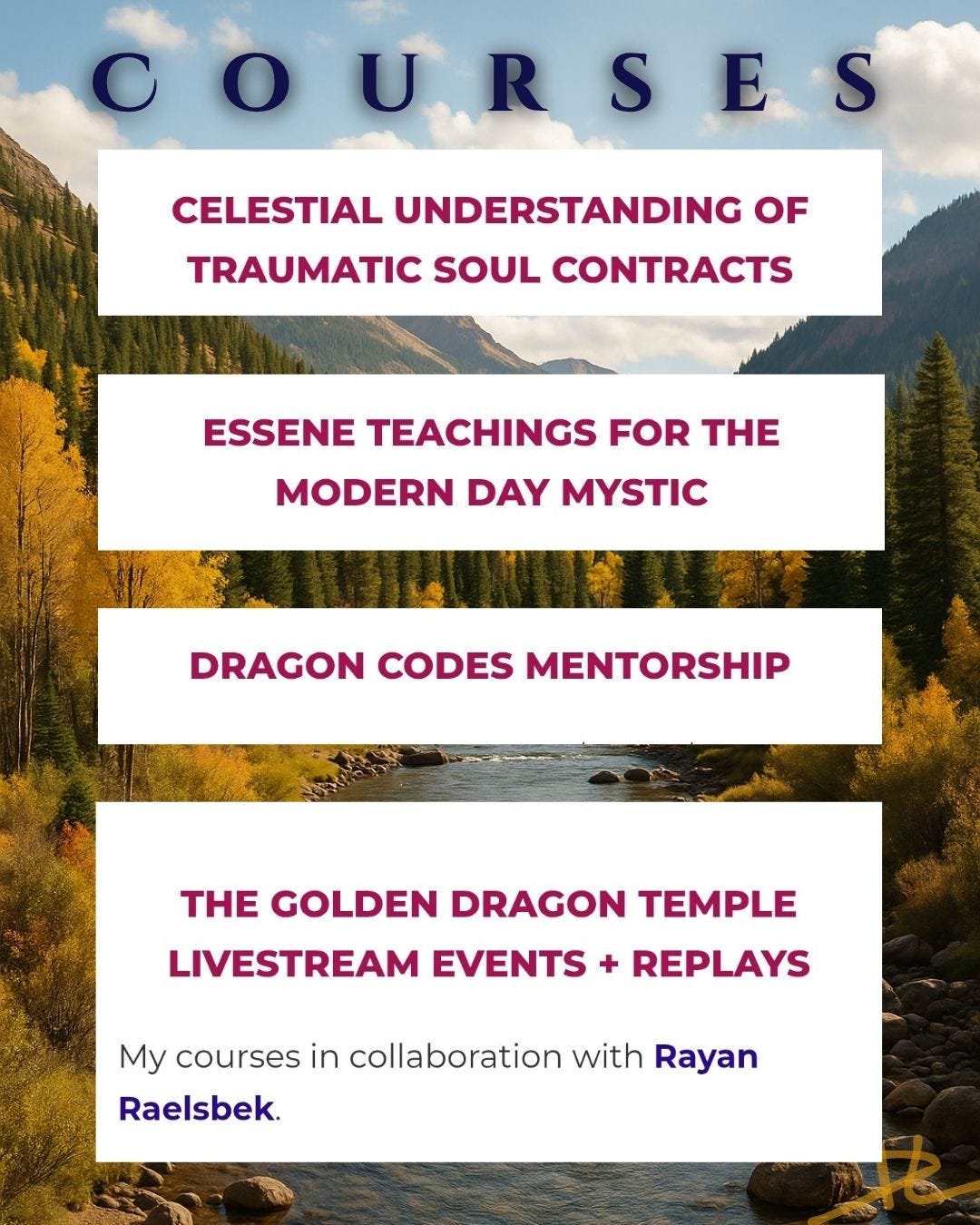 COURSES

CELESTIAL UNDERSTANDING OF TRAUMATIC SOUL CONTRACTS

ESSENE TEACHINGS FOR THE MODERN DAY MYSTIC

DRAGON CODES MENTORSHIP

THE GOLDEN DRAGON TEMPLE LIVESTREAM EVENTS + REPLAYS

My courses in collaboration with Rayan Raelsbek.